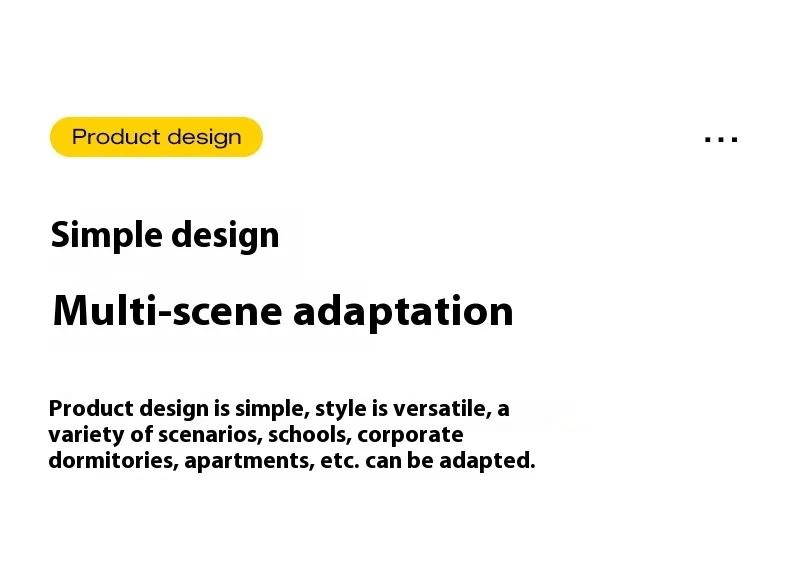 Product design

...

Simple design

Multi-scene adaptation

Product design is simple, style is versatile, a variety of scenarios, schools, corporate dormitories, apartments, etc. can be adapted.